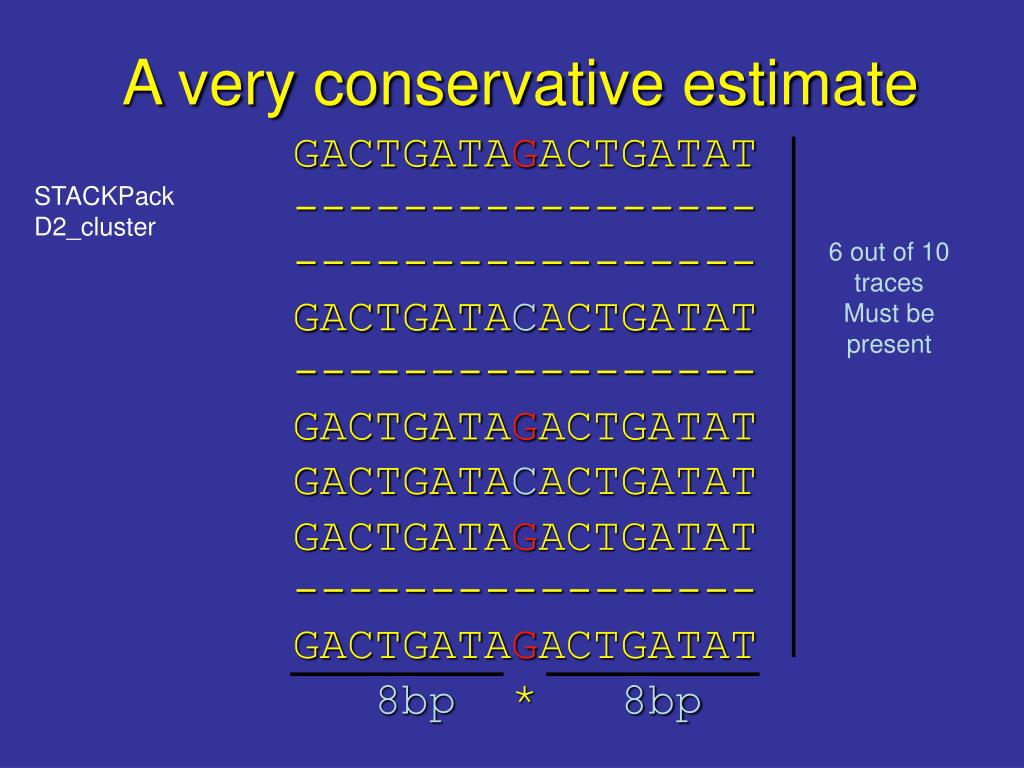 A very conservative estimate

STACKPack
D2_cluster

GACTGATAGACTGATAT
-----------------
-----------------
GACTGATACACTGATAT
-----------------
GACTGATAGACTGATAT
GACTGATACACTGATAT
GACTGATAGACTGATAT
-----------------
GACTGATAGACTGATAT
8bp * 8bp

6 out of 10 traces Must be present